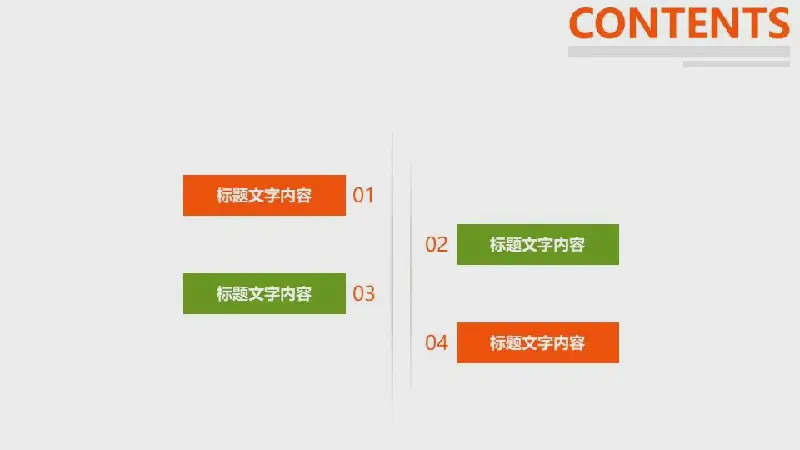 CONTENTS

标题文字内容 01

02 标题文字内容

标题文字内容 03

04 标题文字内容